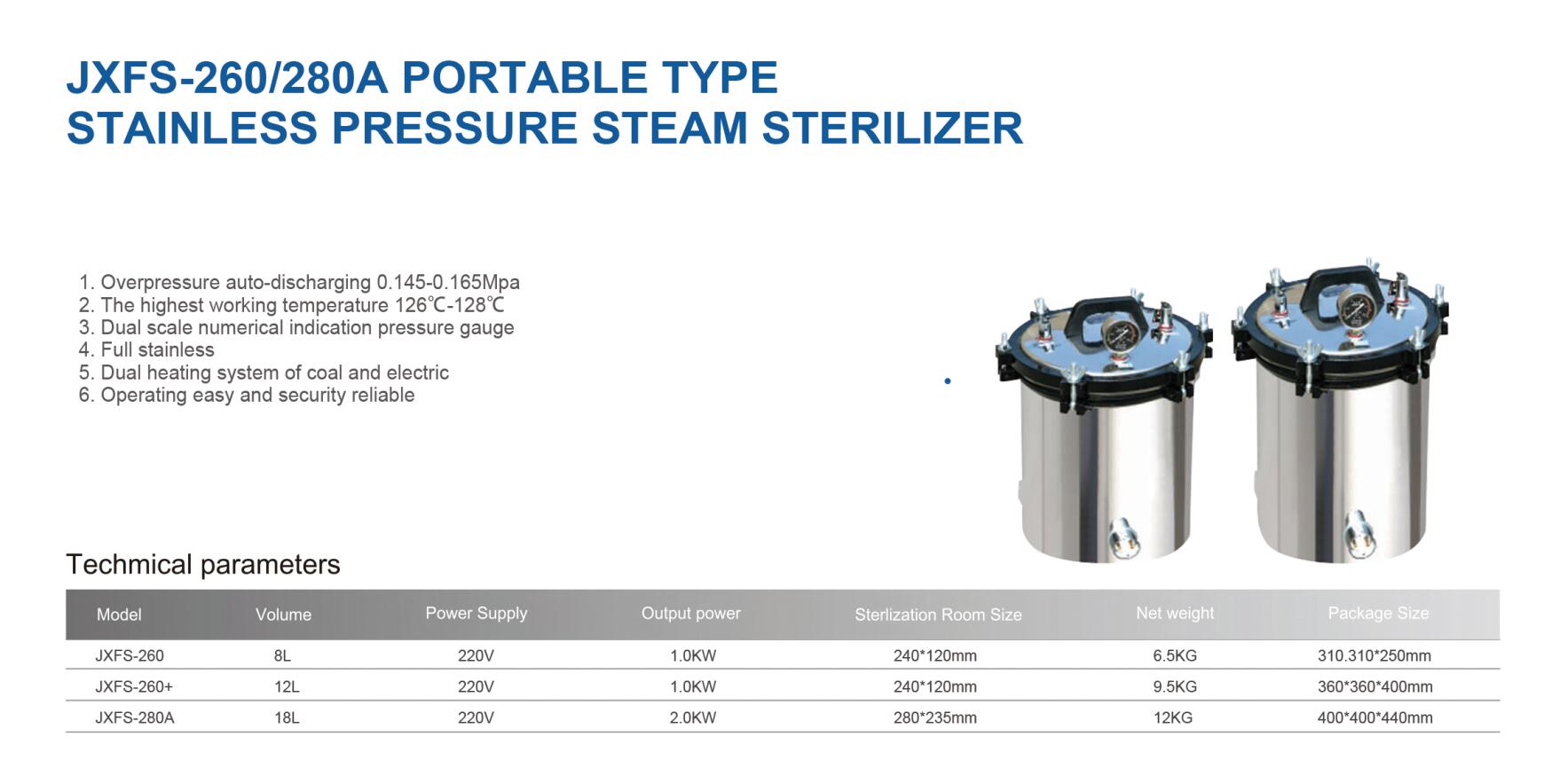 JXFS-260/280A PORTABLE TYPE
STAINLESS PRESSURE STEAM STERILIZER

1. Overpressure auto-discharging 0.145-0.165Mpa
2. The highest working temperature 126℃-128℃
3. Dual scale numerical indication pressure gauge
4. Full stainless
5. Dual heating system of coal and electric
6. Operating easy and security reliable

Techmical parameters

| Model | Volume | Power Supply | Output power | Sterlization Room Size | Net weight | Package Size |
|---|---|---|---|---|---|---|
| JXFS-260 | 8L | 220V | 1.0KW | 240*120mm | 6.5KG | 310.310*250mm |
| JXFS-260+ | 12L | 220V | 1.0KW | 240*120mm | 9.5KG | 360*360*400mm |
| JXFS-280A | 18L | 220V | 2.0KW | 280*235mm | 12KG | 400*400*440mm |